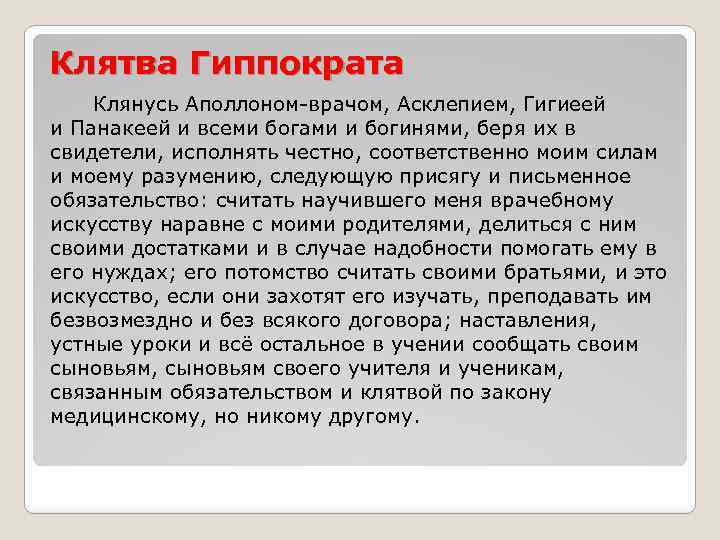 Клятва Гиппократа

Клянусь Аполлоном-врачом, Асклепием, Гигиеей и Панакеей и всеми богами и богинями, беря их в свидетели, исполнять честно, соответственно моим силам и моему разумению, следующую присягу и письменное обязательство: считать научившего меня врачебному искусству наравне с моими родителями, делиться с ним своими достатками и в случае надобности помогать ему в его нуждах; его потомство считать своими братьями, и это искусство, если они захотят его изучать, преподавать им безвозмездно и без всякого договора; наставления, устные уроки и всё остальное в учении сообщать своим сыновьям, сыновьям своего учителя и ученикам, связанным обязательством и клятвой по закону медицинскому, но никому другому.